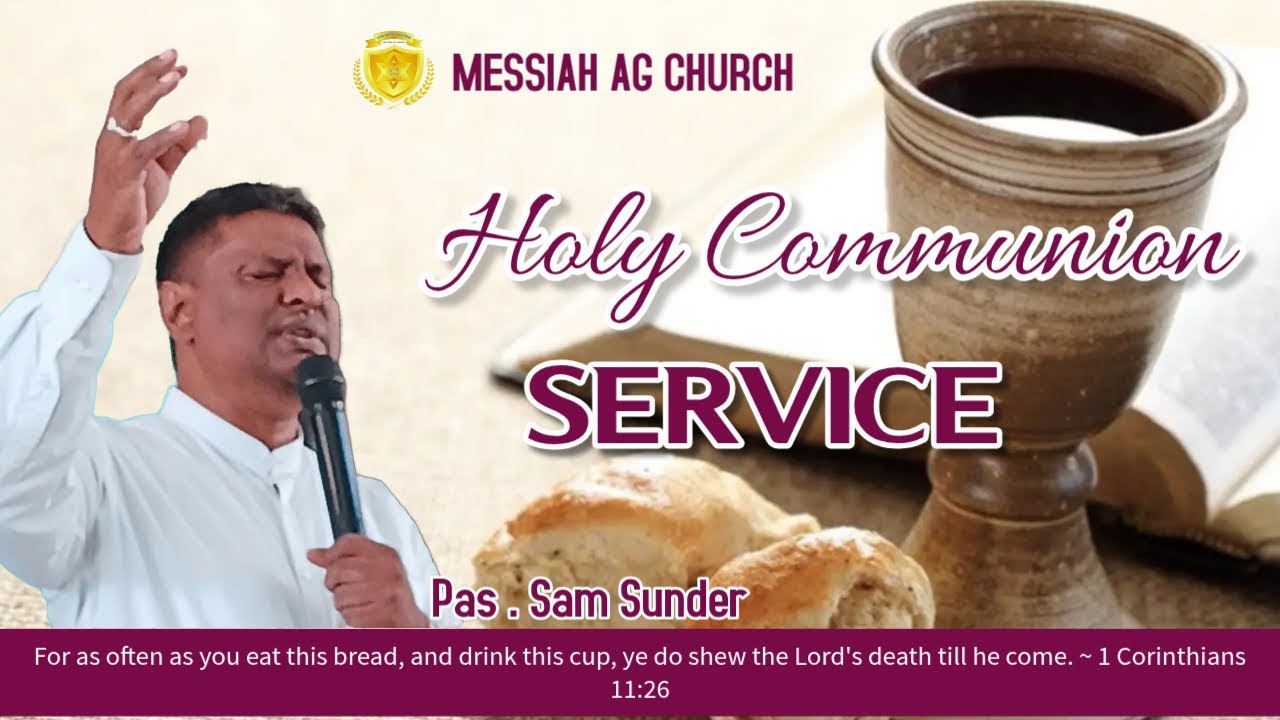 MESSIAH AG CHURCH

Holy Communion

SERVICE

Pas . Sam Sunder

For as often as you eat this bread, and drink this cup, ye do shew the Lord's death till he come. ~ 1 Corinthians 11:26